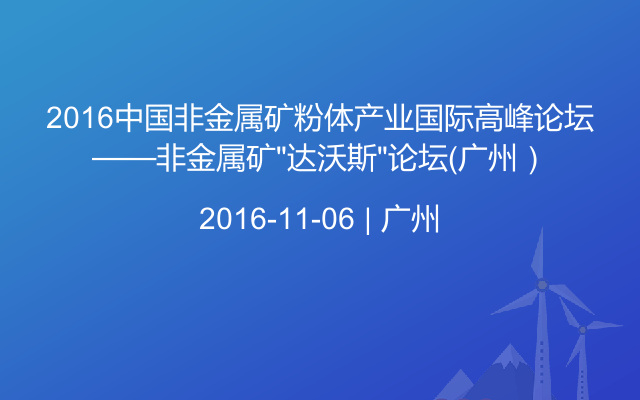 2016中国非金属矿粉体产业国际高峰论坛——非金属矿"达沃斯"论坛(广州 )

2016-11-06 | 广州